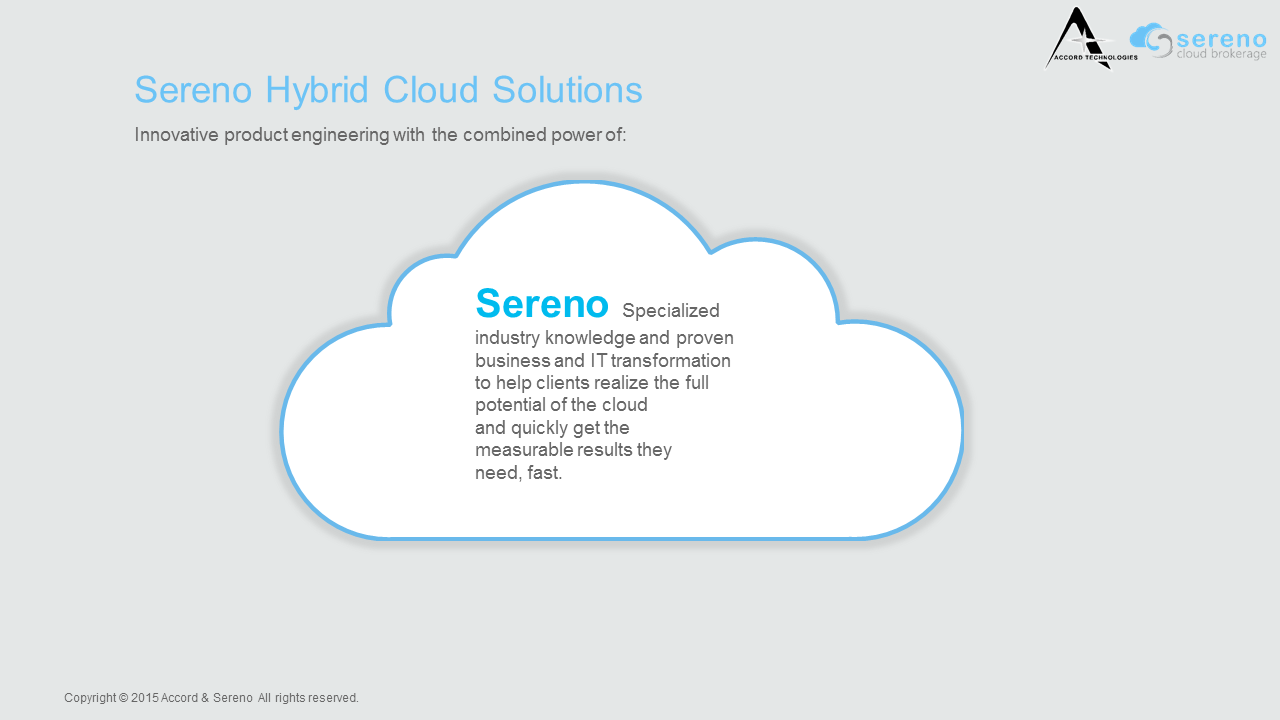 ACCORD TECHNOLOGIES

sereno
cloud brokerage

Sereno Hybrid Cloud Solutions

Innovative product engineering with the combined power of:

Sereno Specialized industry knowledge and proven business and IT transformation to help clients realize the full potential of the cloud and quickly get the measurable results they need, fast.

Copyright © 2015 Accord & Sereno All rights reserved.